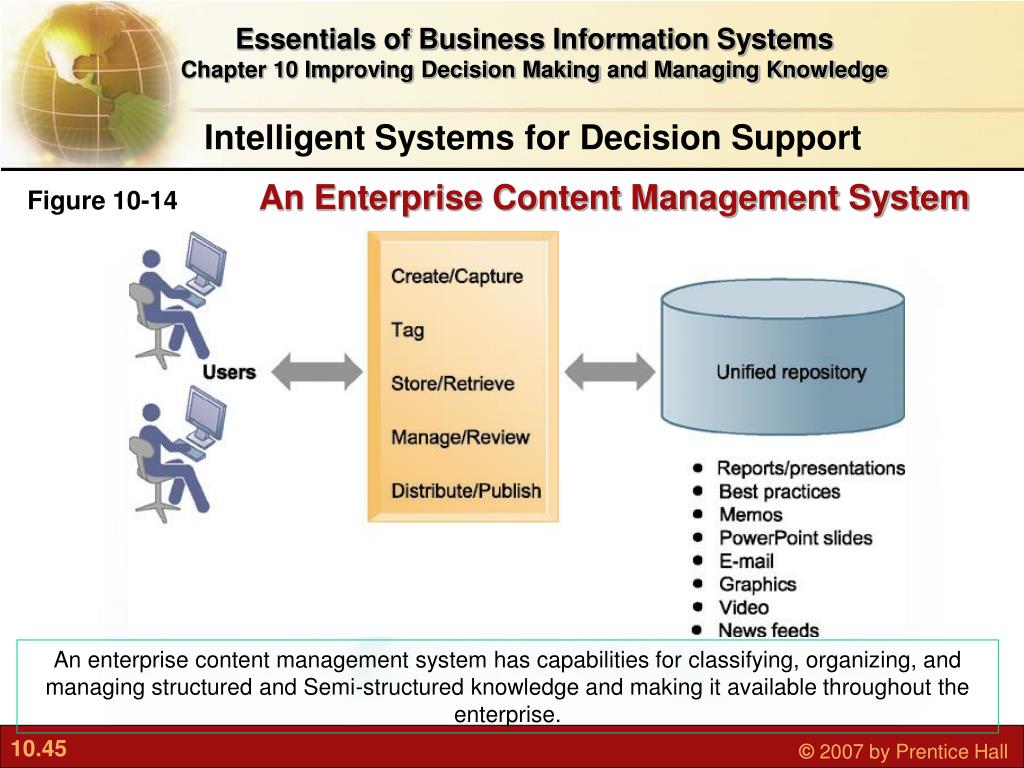 Essentials of Business Information Systems
Chapter 10 Improving Decision Making and Managing Knowledge

Intelligent Systems for Decision Support

Figure 10-14

An Enterprise Content Management System

Users

Create/Capture
Tag
Store/Retrieve
Manage/Review
Distribute/Publish

Unified repository

- Reports/presentations
- Best practices
- Memos
- PowerPoint slides
- E-mail
- Graphics
- Video
- News feeds

An enterprise content management system has capabilities for classifying, organizing, and managing structured and Semi-structured knowledge and making it available throughout the enterprise.

10.45

© 2007 by Prentice Hall